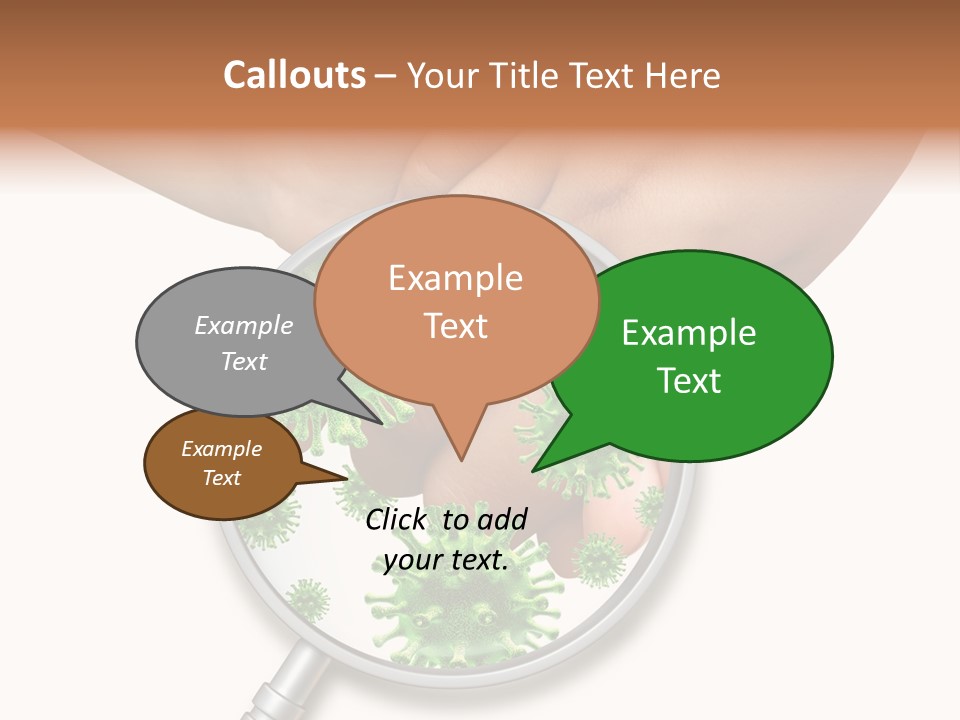 Callouts – Your Title Text Here

Example Text

Example Text

Example Text

Example Text

Click to add your text.